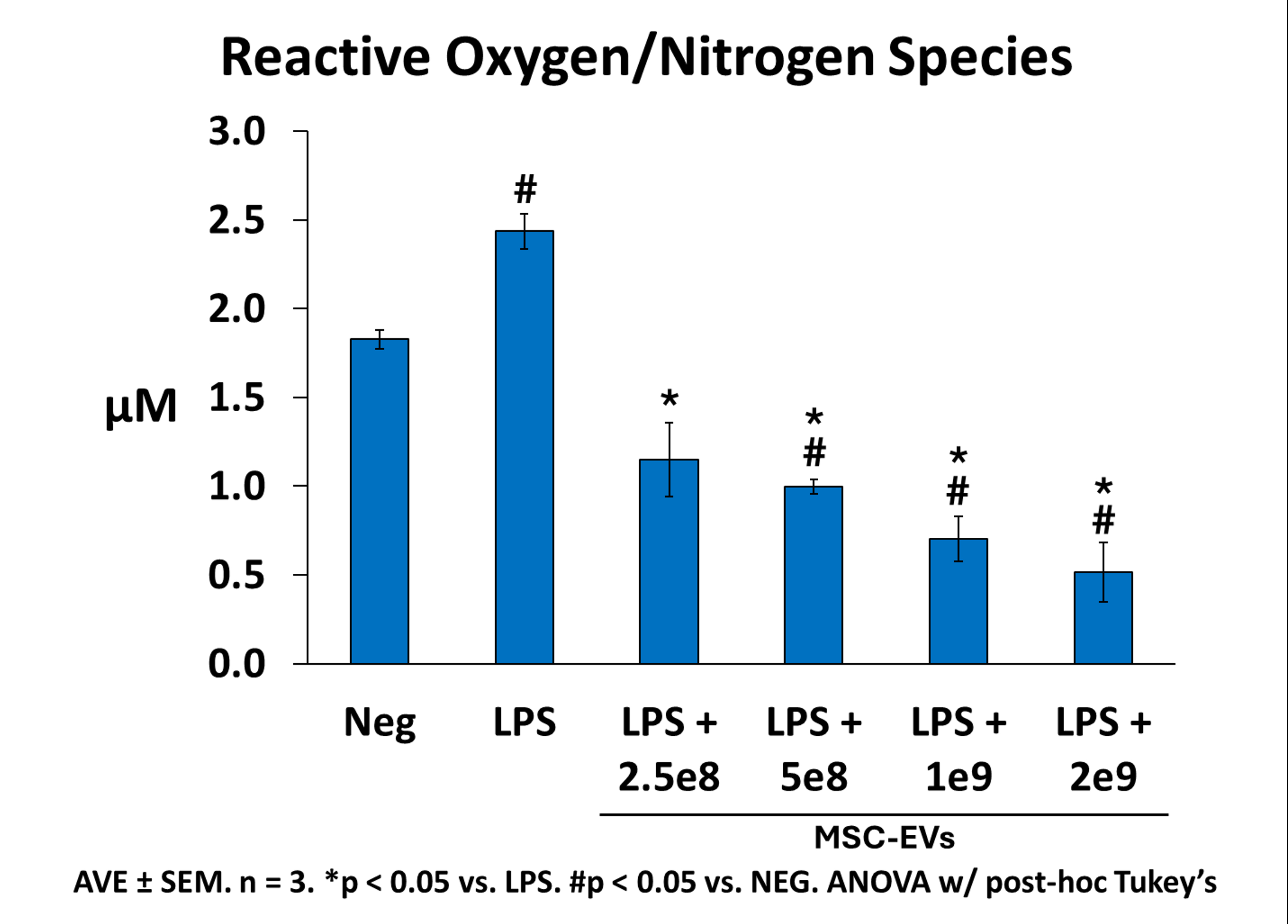 Reactive Oxygen/Nitrogen Species

μM

3.0
2.5
2.0
1.5
1.0
0.5
0.0

#
*
*
#
*
#
*
#

Neg
LPS
LPS + 2.5e8
LPS + 5e8
LPS + 1e9
LPS + 2e9

MSC-EVs

AVE ± SEM. n = 3. *p < 0.05 vs. LPS. #p < 0.05 vs. NEG. ANOVA w/ post-hoc Tukey's